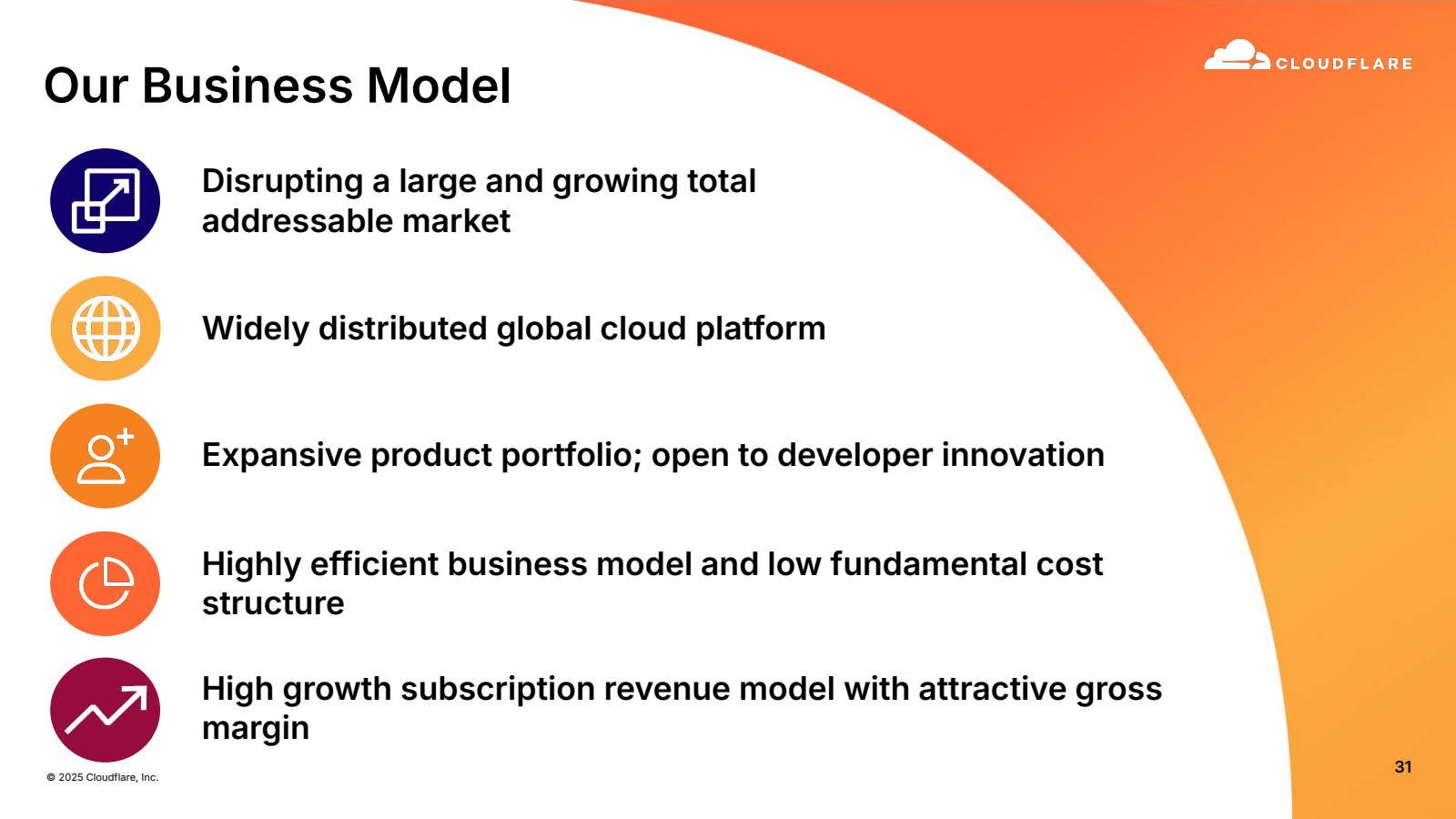 Our Business Model

CLOUDFLARE

Disrupting a large and growing total addressable market

Widely distributed global cloud platform

Expansive product portfolio; open to developer innovation

Highly efficient business model and low fundamental cost structure

High growth subscription revenue model with attractive gross margin

© 2025 Cloudflare, Inc.

31